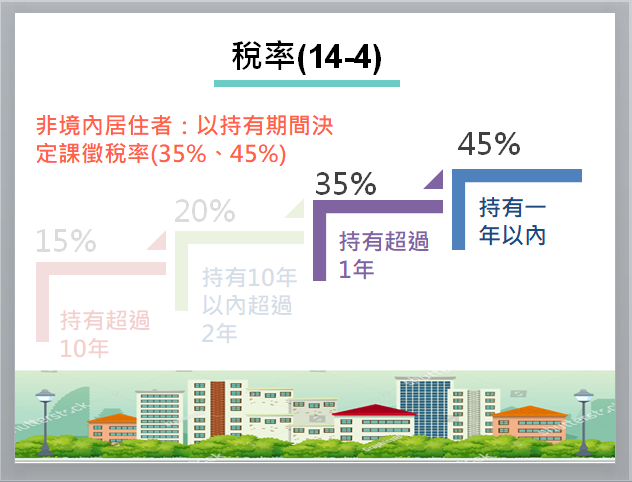 稅率(14-4)

非境內居住者：以持有期間決定課徵稅率(35%、45%)

15%
持有超過10年

20%
持有10年以內超過2年

35%
持有超過1年

45%
持有一年以內